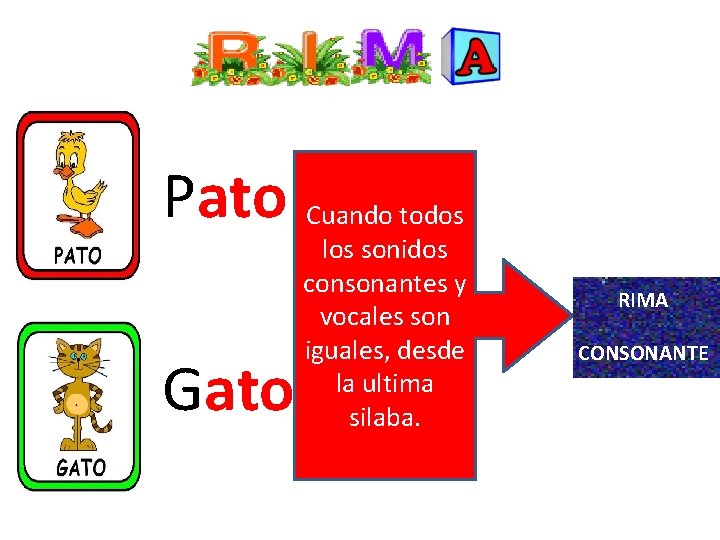 RIMA

PATO

Pato

GATO

Gato

Cuando todos los sonidos consonantes y vocales son iguales, desde la ultima silaba.

RIMA

CONSONANTE